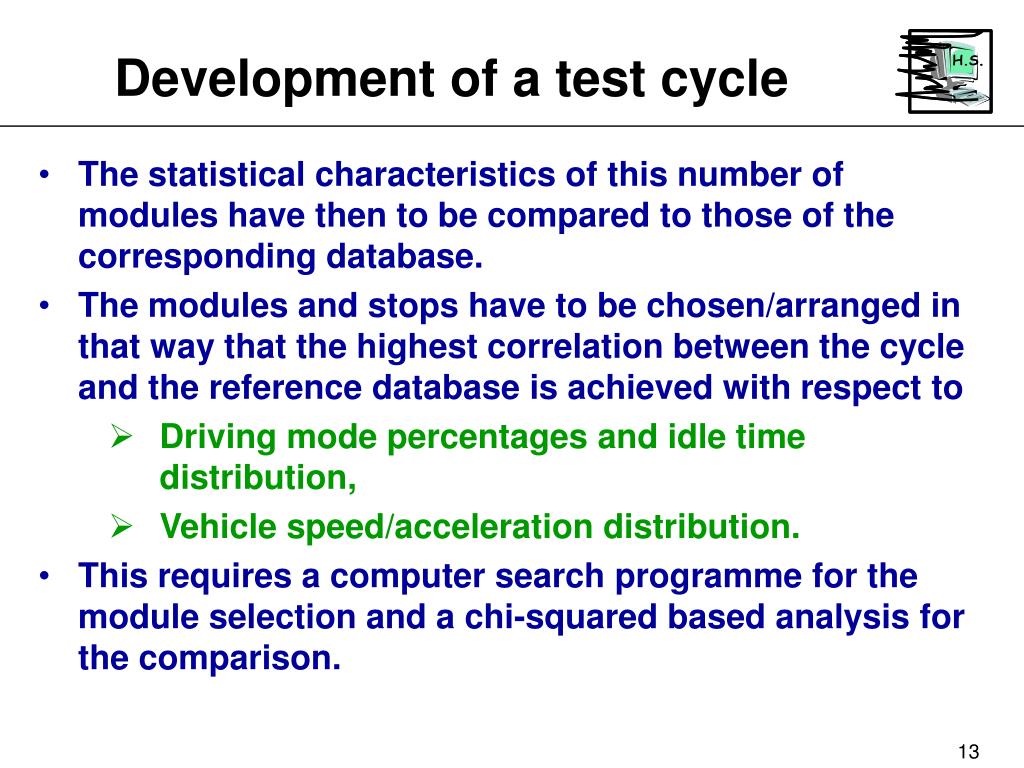 Development of a test cycle

H.S.

• The statistical characteristics of this number of modules have then to be compared to those of the corresponding database.
• The modules and stops have to be chosen/arranged in that way that the highest correlation between the cycle and the reference database is achieved with respect to
➢ Driving mode percentages and idle time distribution,
➢ Vehicle speed/acceleration distribution.
• This requires a computer search programme for the module selection and a chi-squared based analysis for the comparison.

13